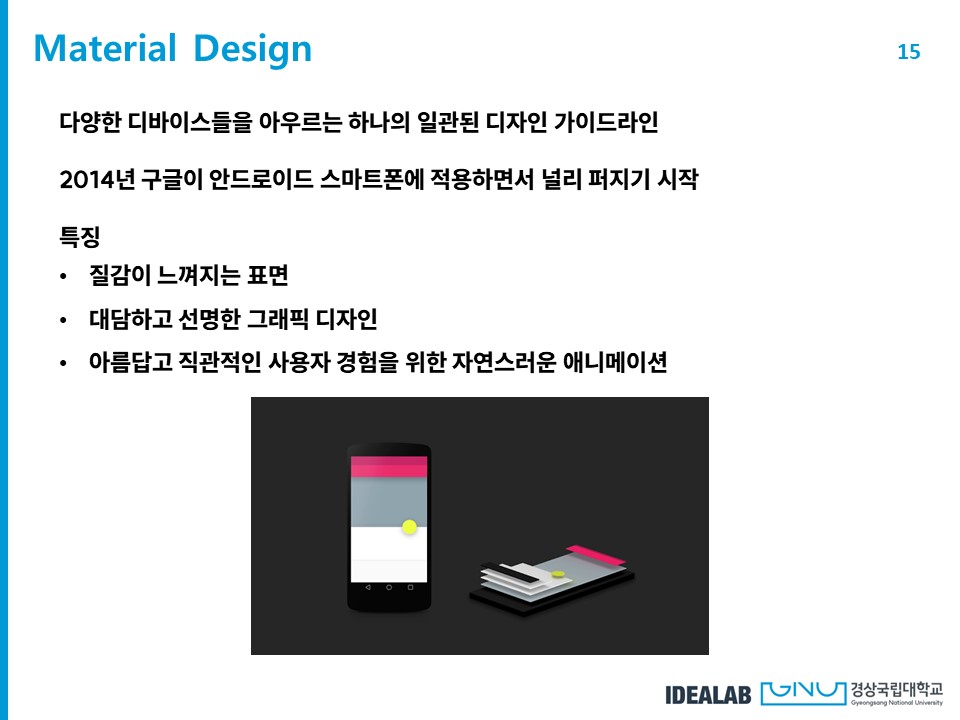 Material Design

15

다양한 디바이스들을 아우르는 하나의 일관된 디자인 가이드라인

2014년 구글이 안드로이드 스마트폰에 적용하면서 널리 퍼지기 시작

특징

• 질감이 느껴지는 표면

• 대담하고 선명한 그래픽 디자인

• 아름답고 직관적인 사용자 경험을 위한 자연스러운 애니메이션

IDEALAB GNU 경상국립대학교 Gyeongsang National University